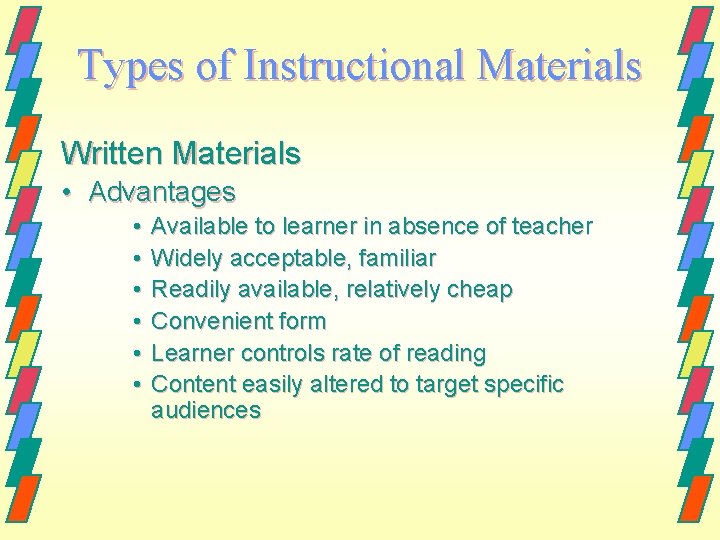 Types of Instructional Materials

Written Materials

• Advantages

• Available to learner in absence of teacher
• Widely acceptable, familiar
• Readily available, relatively cheap
• Convenient form
• Learner controls rate of reading
• Content easily altered to target specific audiences